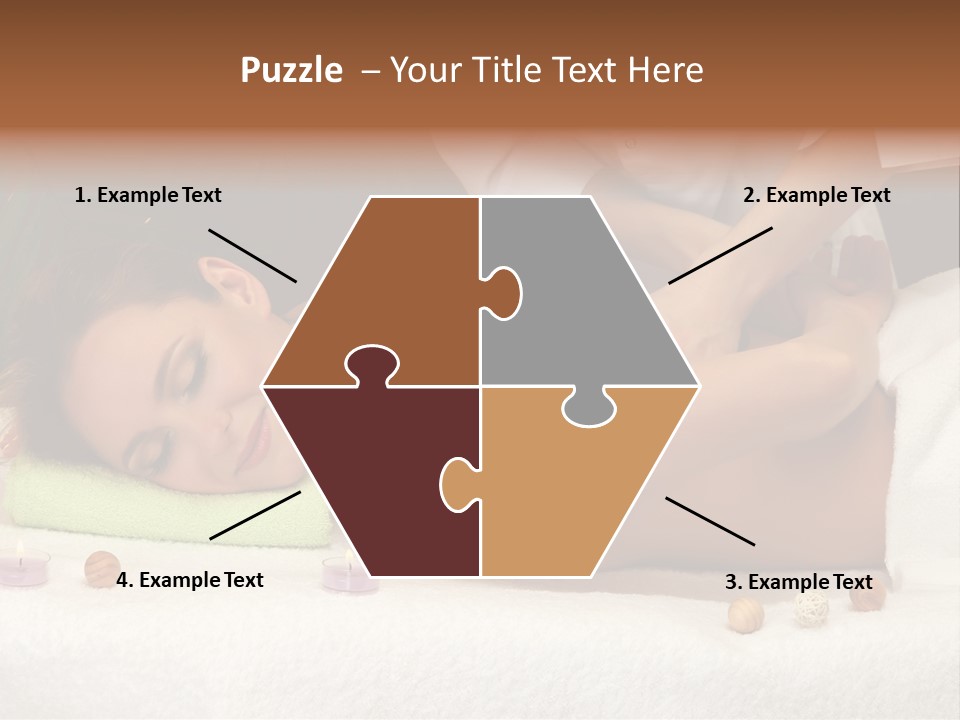 Puzzle – Your Title Text Here

1. Example Text

2. Example Text

4. Example Text

3. Example Text